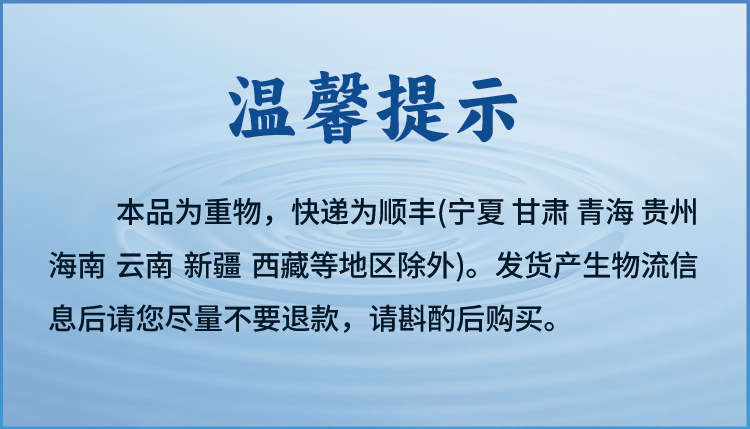 温馨提示

本品为重物，快递为顺丰(宁夏 甘肃 青海 贵州 海南 云南 新疆 西藏等地区除外)。发货产生物流信息后请您尽量不要退款，请斟酌后购买。